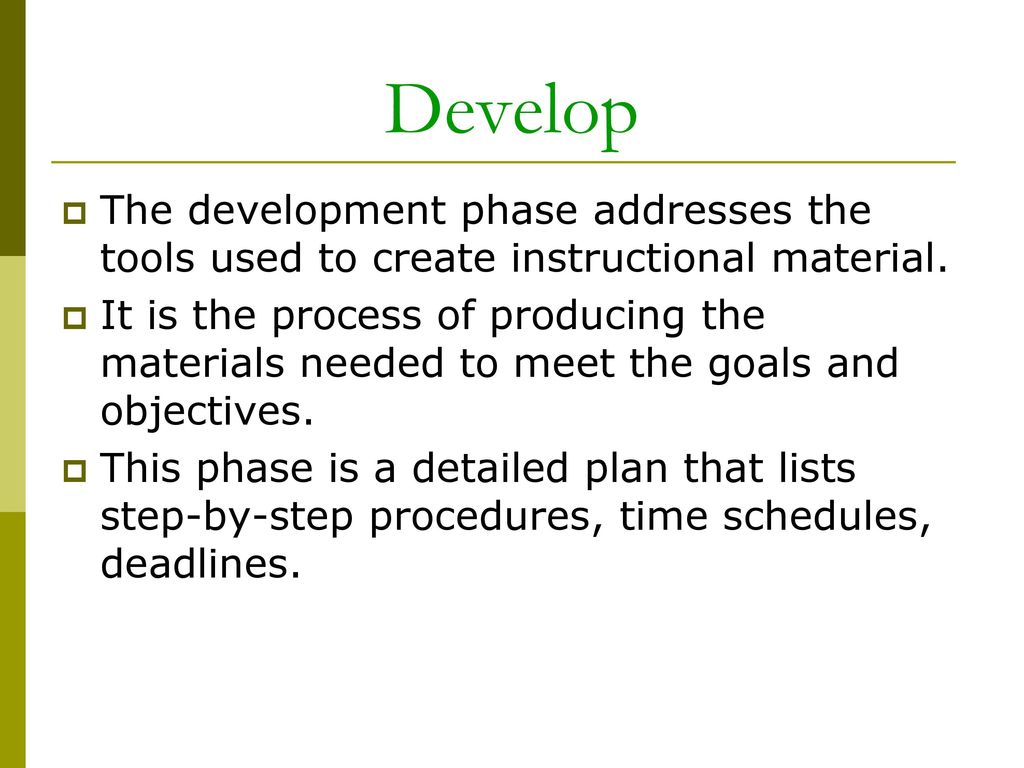 Develop

The development phase addresses the tools used to create instructional material.

It is the process of producing the materials needed to meet the goals and objectives.

This phase is a detailed plan that lists step-by-step procedures, time schedules, deadlines.